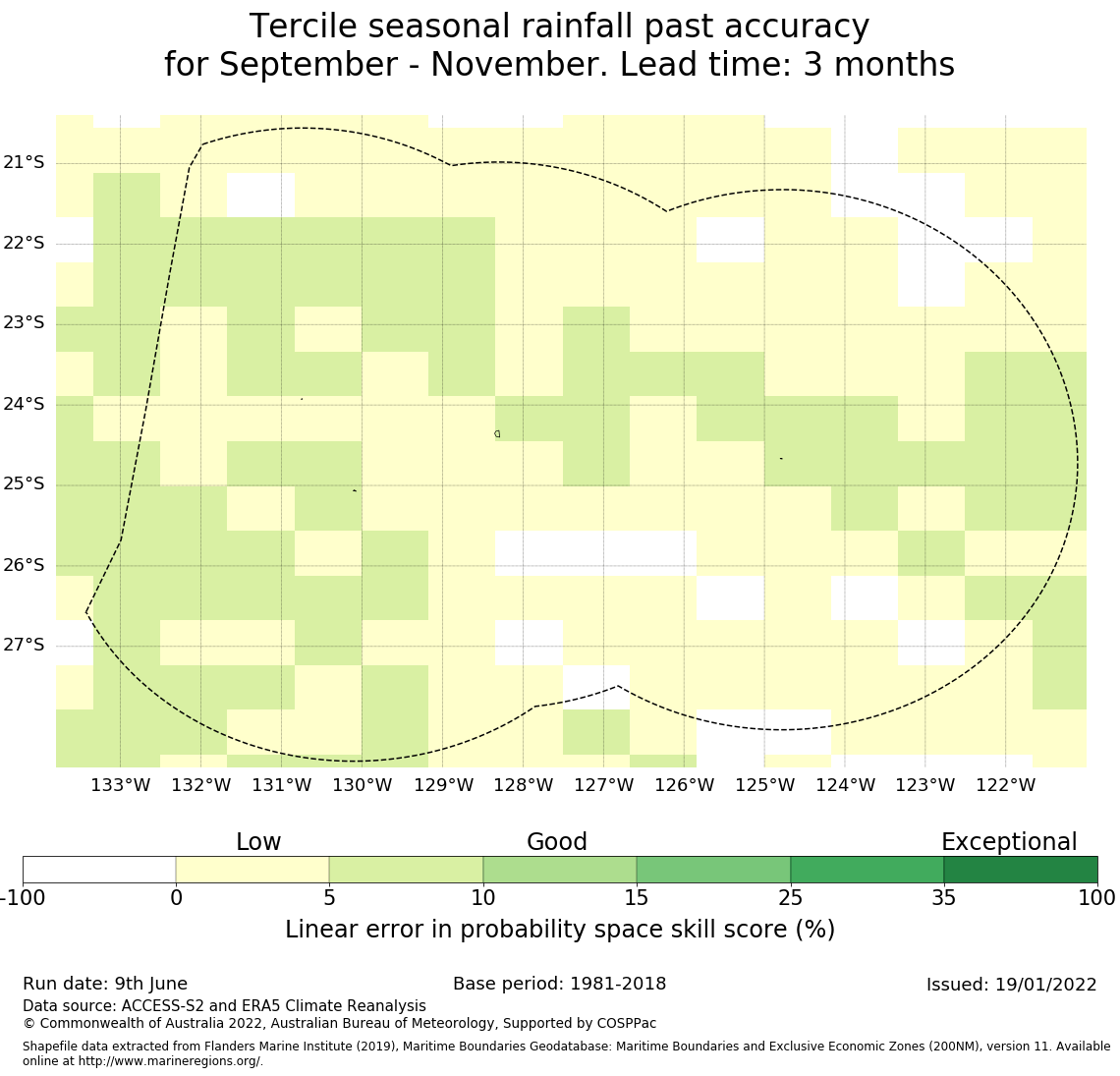 Tercile seasonal rainfall past accuracy
for September - November. Lead time: 3 months

21°S
22°S
23°S
24°S
25°S
26°S
27°S

133°W 132°W 131°W 130°W 129°W 128°W 127°W 126°W 125°W 124°W 123°W 122°W

Low
Good
Exceptional

-100 0 5 10 15 25 35 100

Linear error in probability space skill score (%)

Run date: 9th June
Base period: 1981-2018
Issued: 19/01/2022
Data source: ACCESS-S2 and ERA5 Climate Reanalysis
© Commonwealth of Australia 2022, Australian Bureau of Meteorology, Supported by COSPPac

Shapefile data extracted from Flanders Marine Institute (2019), Maritime Boundaries Geodatabase: Maritime Boundaries and Exclusive Economic Zones (200NM), version 11. Available online at http://www.marineregions.org/.